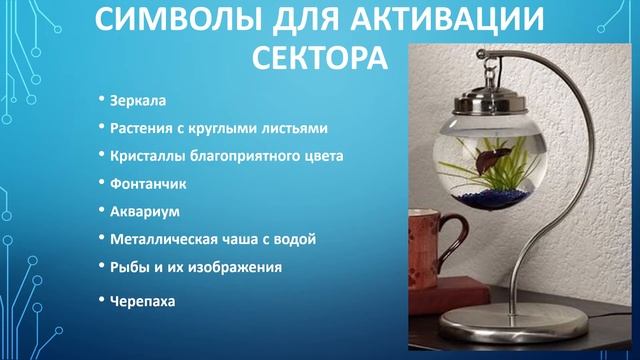 СИМВОЛЫ ДЛЯ АКТИВАЦИИ СЕКТОРА

• Зеркала
• Растения с круглыми листьями
• Кристаллы благоприятного цвета
• Фонтанчик
• Аквариум
• Металлическая чаша с водой
• Рыбы и их изображения
• Черепаха